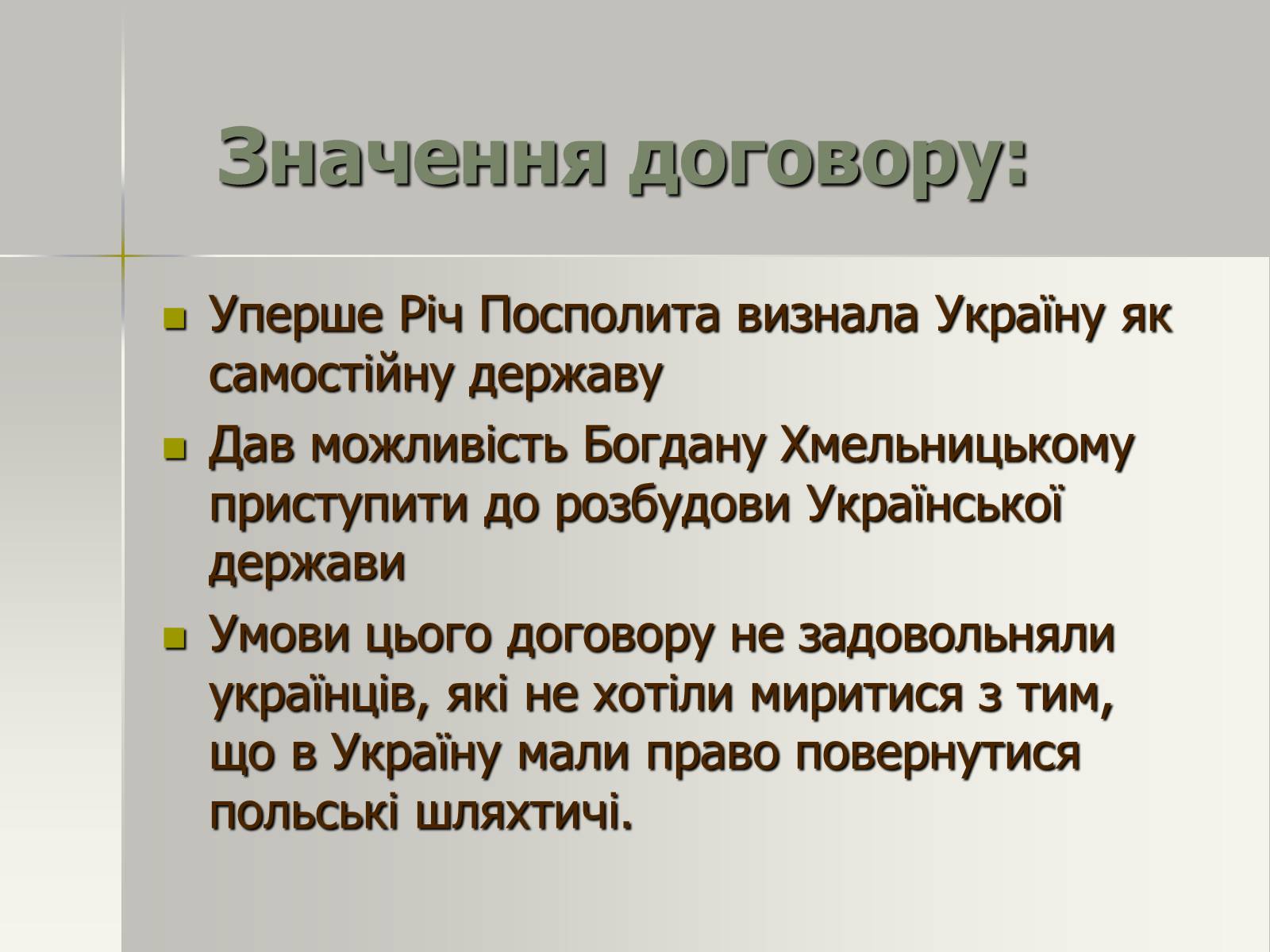 Значення договору:

- Уперше Річ Посполита визнала Україну як самостійну державу
- Дав можливість Богдану Хмельницькому приступити до розбудови Української держави
- Умови цього договору не задовольняли українців, які не хотіли миритися з тим, що в Україну мали право повернутися польські шляхтичі.